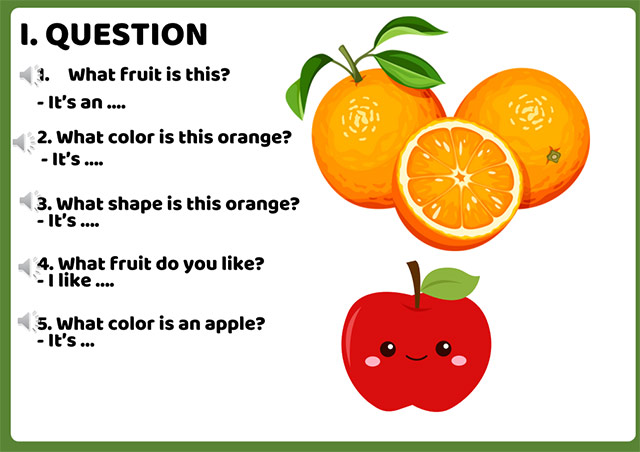 I. QUESTION

1. What fruit is this?
- It's an ....

2. What color is this orange?
- It's ....

3. What shape is this orange?
- It's ....

4. What fruit do you like?
- I like ....

5. What color is an apple?
- It's ...